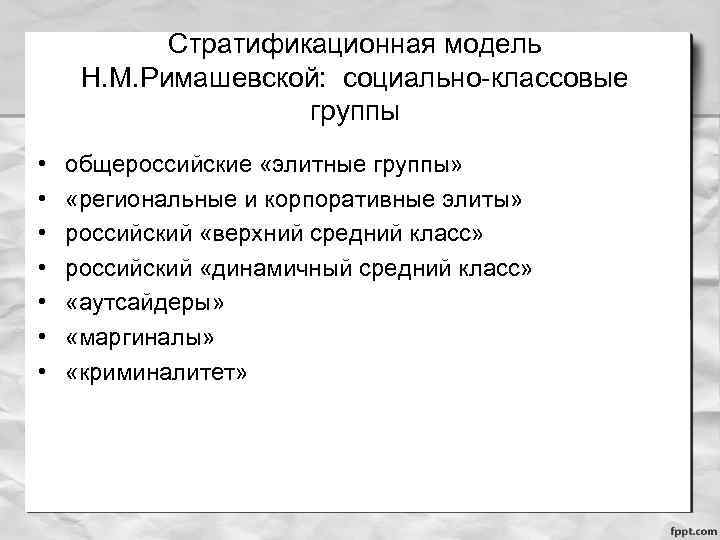 Стратификационная модель Н.М.Римашевской: социально-классовые группы

• общероссийские «элитные группы»
• «региональные и корпоративные элиты»
• российский «верхний средний класс»
• российский «динамичный средний класс»
• «аутсайдеры»
• «маргиналы»
• «криминалитет»

fppt.com